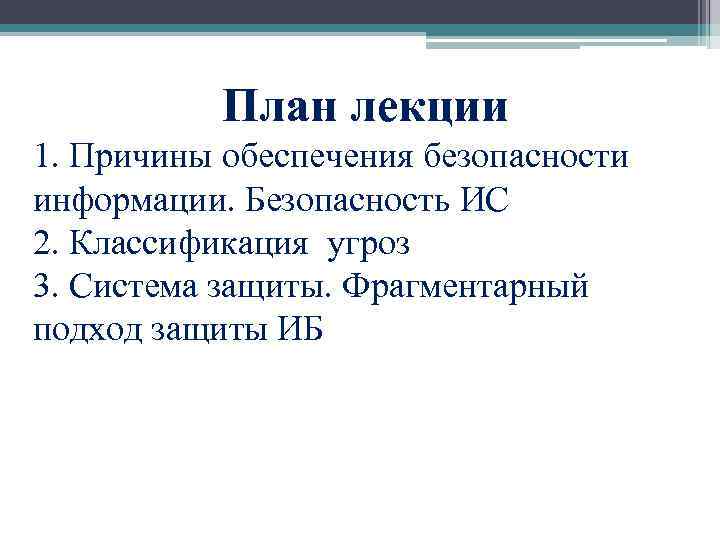 План лекции

1. Причины обеспечения безопасности информации. Безопасность ИС
2. Классификация угроз
3. Система защиты. Фрагментарный подход защиты ИБ